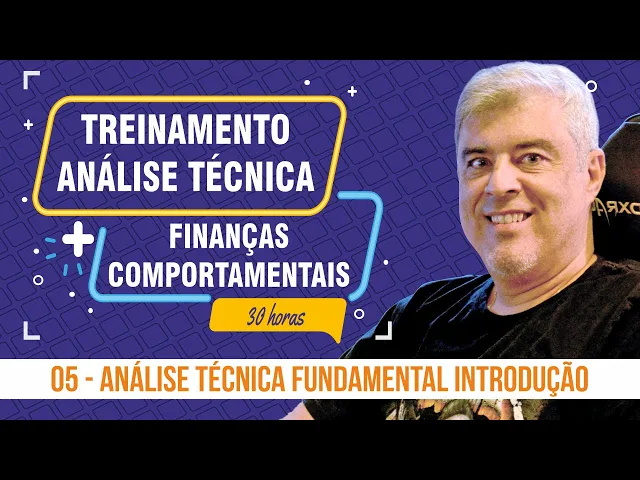 TREINAMENTO ANÁLISE TÉCNICA

+

FINANÇAS COMPORTAMENTAIS

30 horas

05 - ANÁLISE TÉCNICA FUNDAMENTAL INTRODUÇÃO